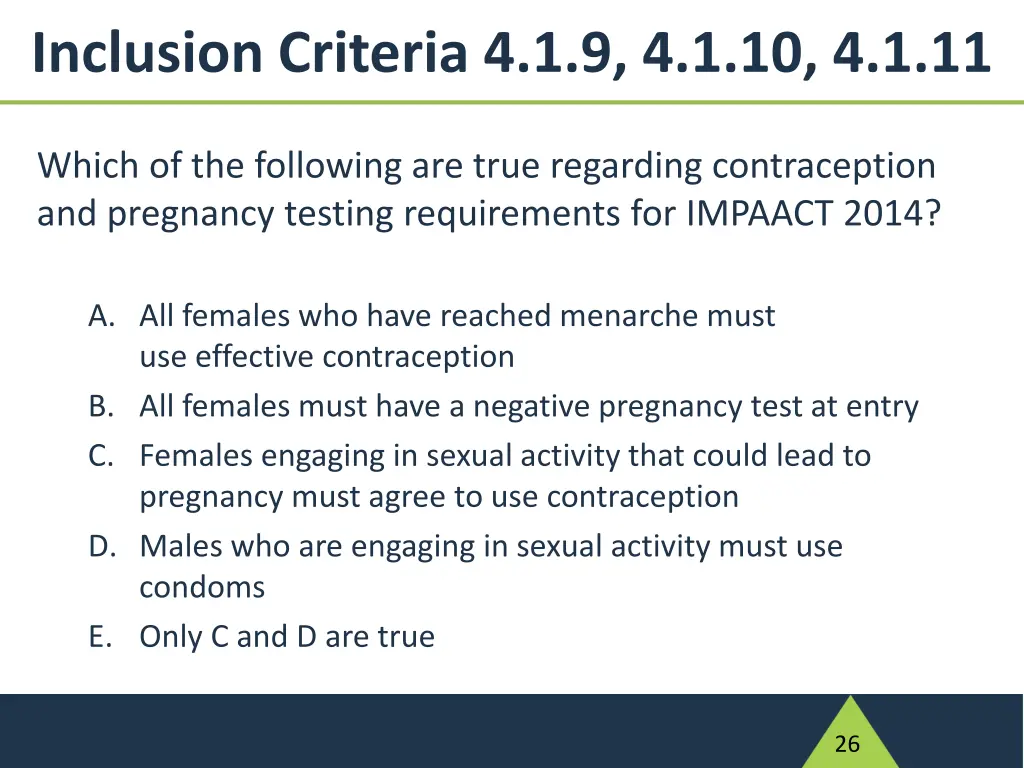 Inclusion Criteria 4.1.9, 4.1.10, 4.1.11

Which of the following are true regarding contraception and pregnancy testing requirements for IMPAACT 2014?

A. All females who have reached menarche must use effective contraception
B. All females must have a negative pregnancy test at entry
C. Females engaging in sexual activity that could lead to pregnancy must agree to use contraception
D. Males who are engaging in sexual activity must use condoms
E. Only C and D are true

26